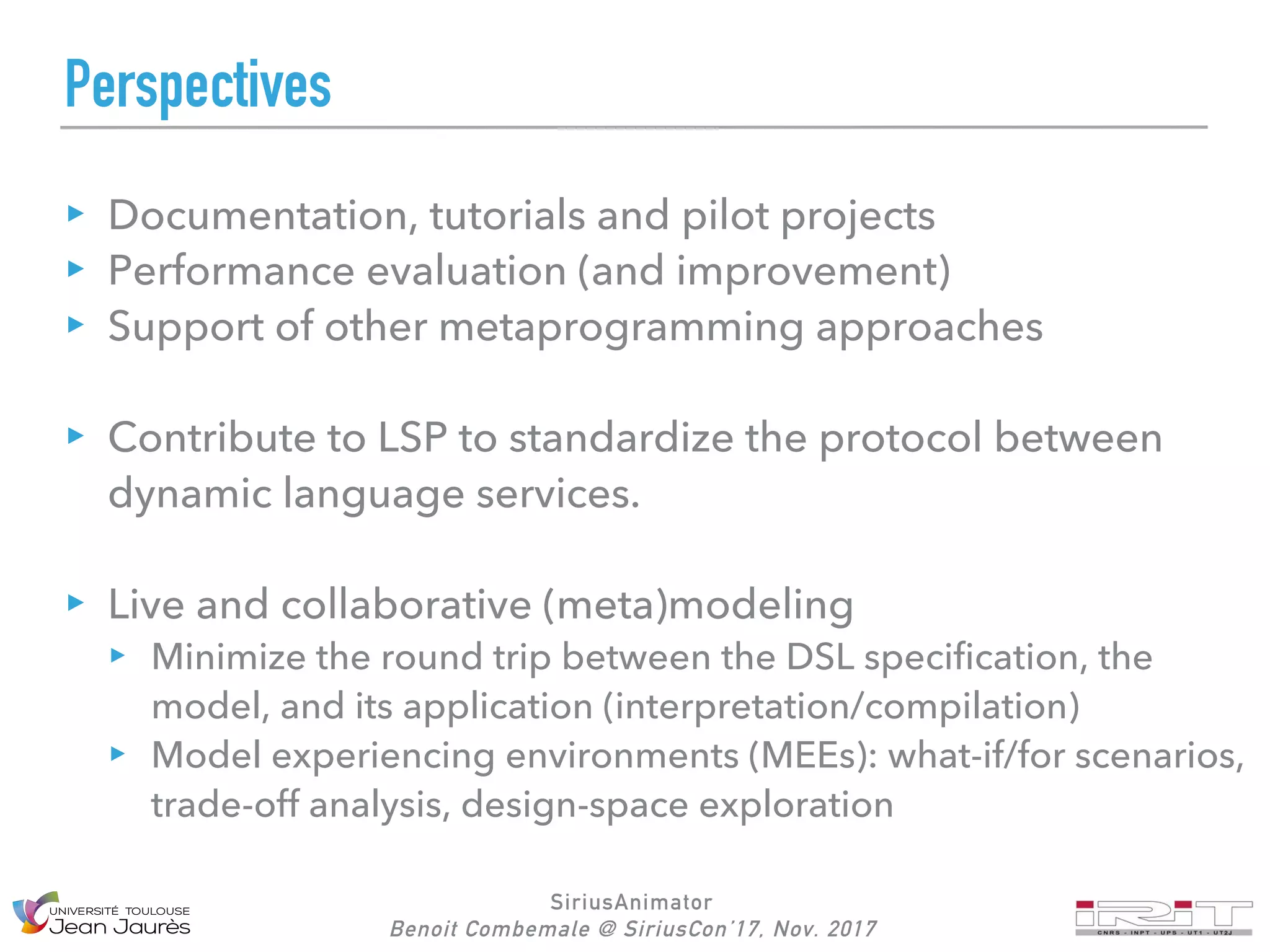 Perspectives

▸ Documentation, tutorials and pilot projects
▸ Performance evaluation (and improvement)
▸ Support of other metaprogramming approaches

▸ Contribute to LSP to standardize the protocol between dynamic language services.

▸ Live and collaborative (meta)modeling
▸ Minimize the round trip between the DSL specification, the model, and its application (interpretation/compilation)
▸ Model experiencing environments (MEEs): what-if/for scenarios, trade-off analysis, design-space exploration

UNIVERSITÉ TOULOUSE Jean Jaurès

SiriusAnimator
Benoit Combemale @ SiriusCon'17, Nov. 2017

IRIT
CNRS - INPT - UPS - UT1 - UT2J